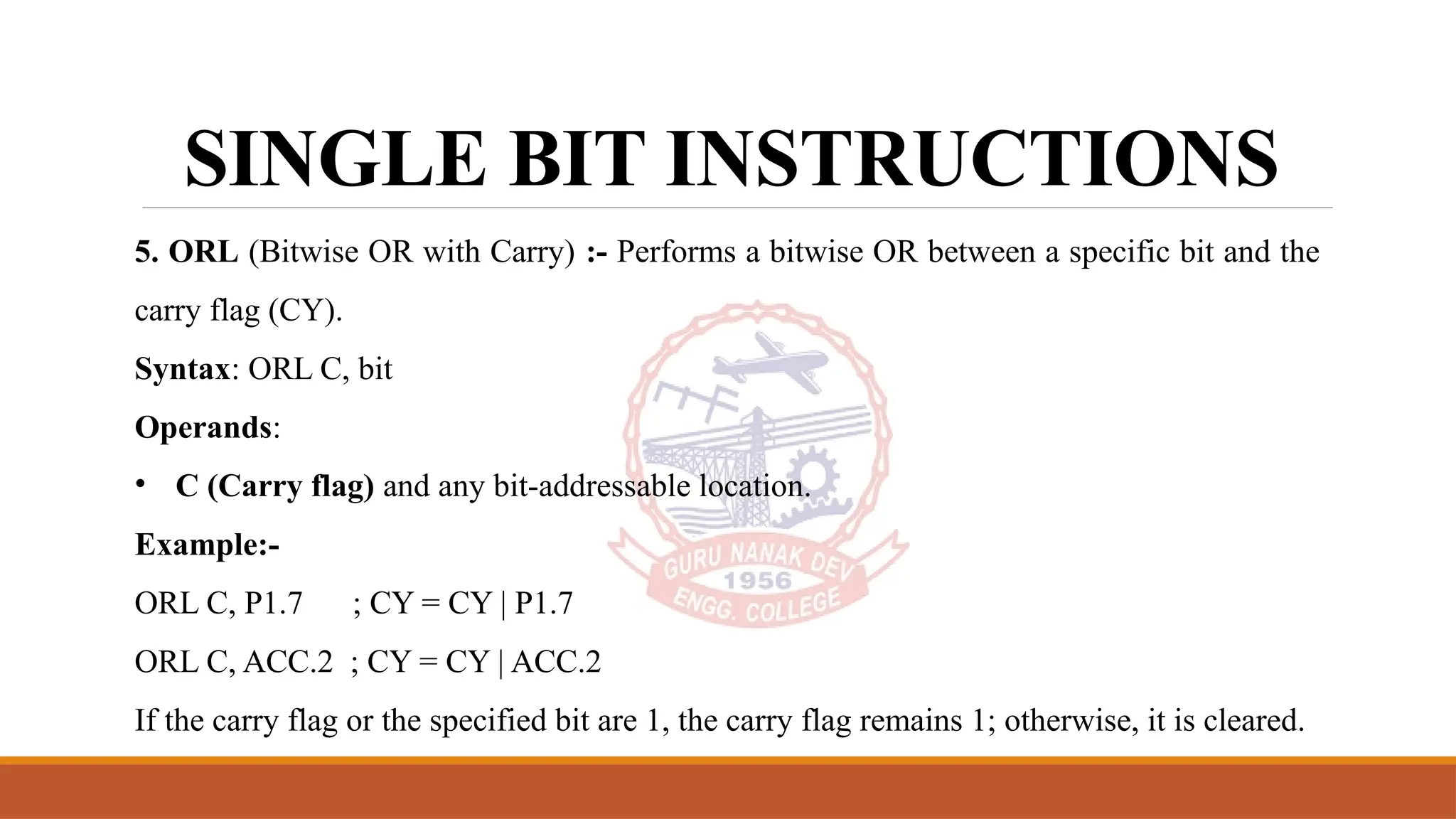 SINGLE BIT INSTRUCTIONS

5. ORL (Bitwise OR with Carry) :- Performs a bitwise OR between a specific bit and the carry flag (CY).

Syntax: ORL C, bit

Operands:

• C (Carry flag) and any bit-addressable location.

Example:-

ORL C, P1.7 ; CY = CY | P1.7

ORL C, ACC.2 ; CY = CY | ACC.2

If the carry flag or the specified bit are 1, the carry flag remains 1; otherwise, it is cleared.

GURU NANAK DEV
1956
ENGG. COLLEGE